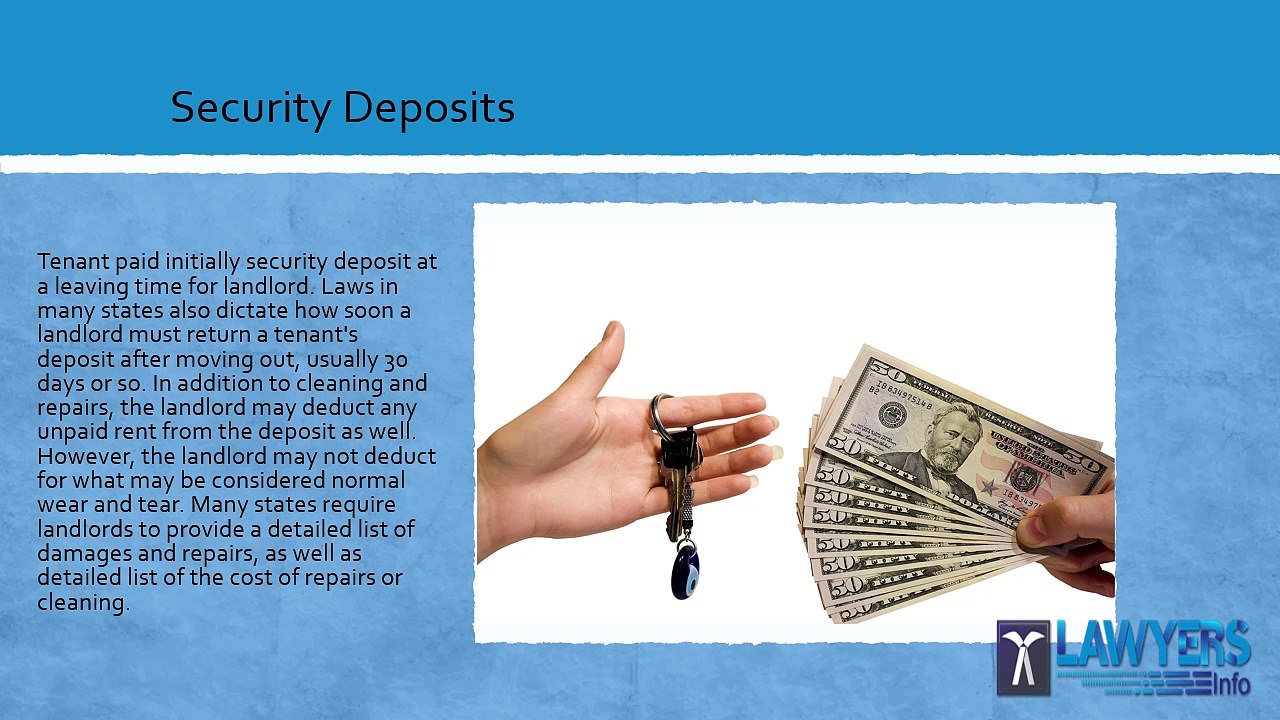 Security Deposits

Tenant paid initially security deposit at a leaving time for landlord. Laws in many states also dictate how soon a landlord must return a tenant's deposit after moving out, usually 30 days or so. In addition to cleaning and repairs, the landlord may deduct any unpaid rent from the deposit as well. However, the landlord may not deduct for what may be considered normal wear and tear. Many states require landlords to provide a detailed list of damages and repairs, as well as detailed list of the cost of repairs or cleaning.

LAWYERS Info